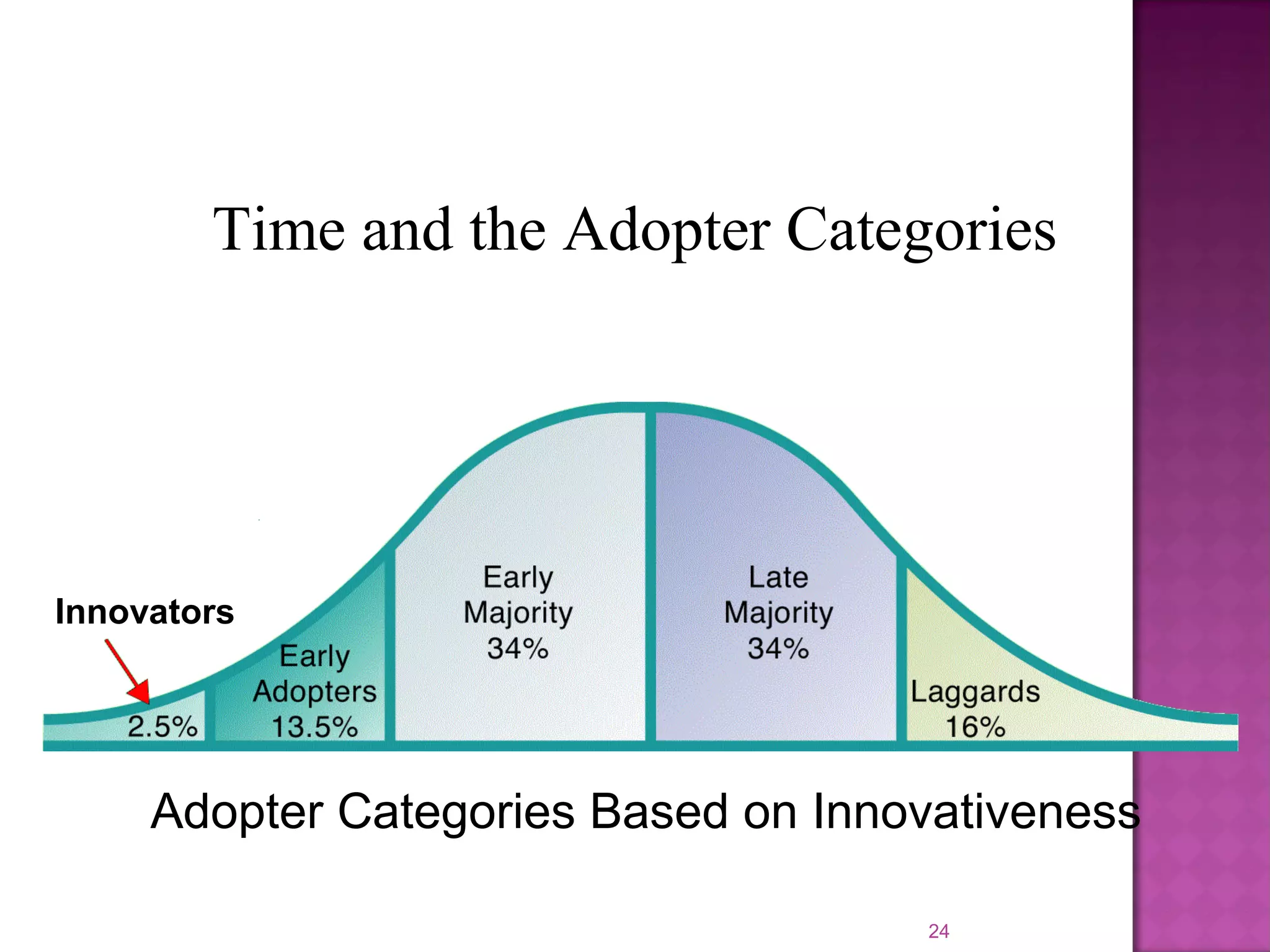 Time and the Adopter Categories

Innovators

2.5%

Early Adopters 13.5%

Early Majority 34%

Late Majority 34%

Laggards 16%

Adopter Categories Based on Innovativeness

24